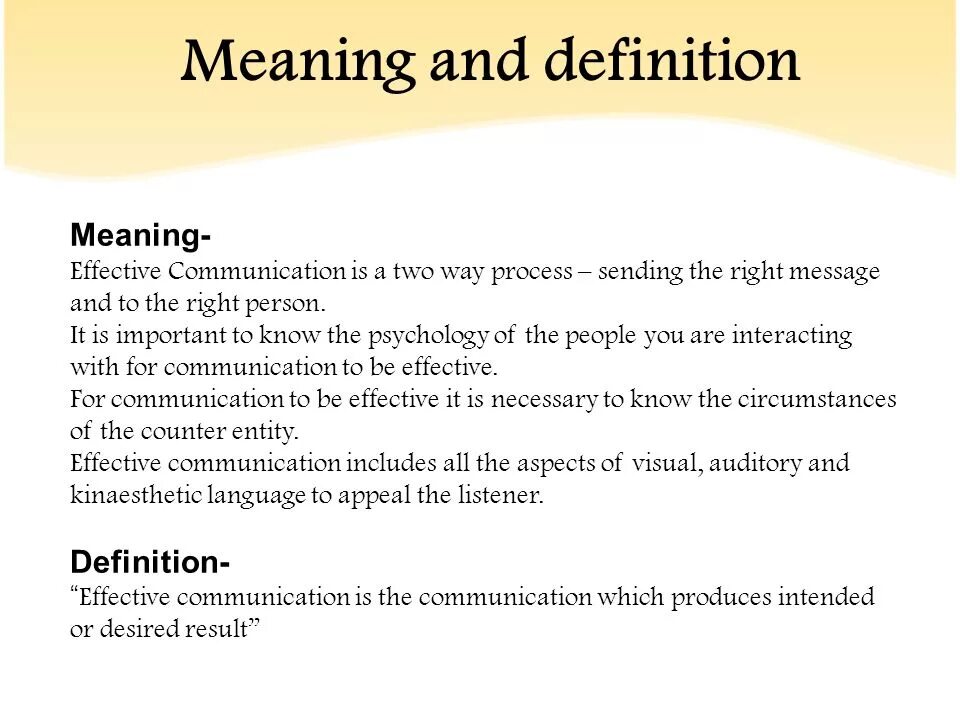 Meaning and definition

Meaning-
Effective Communication is a two way process – sending the right message and to the right person.
It is important to know the psychology of the people you are interacting with for communication to be effective.
For communication to be effective it is necessary to know the circumstances of the counter entity.
Effective communication includes all the aspects of visual, auditory and kinaesthetic language to appeal the listener.

Definition-
"Effective communication is the communication which produces intended or desired result"